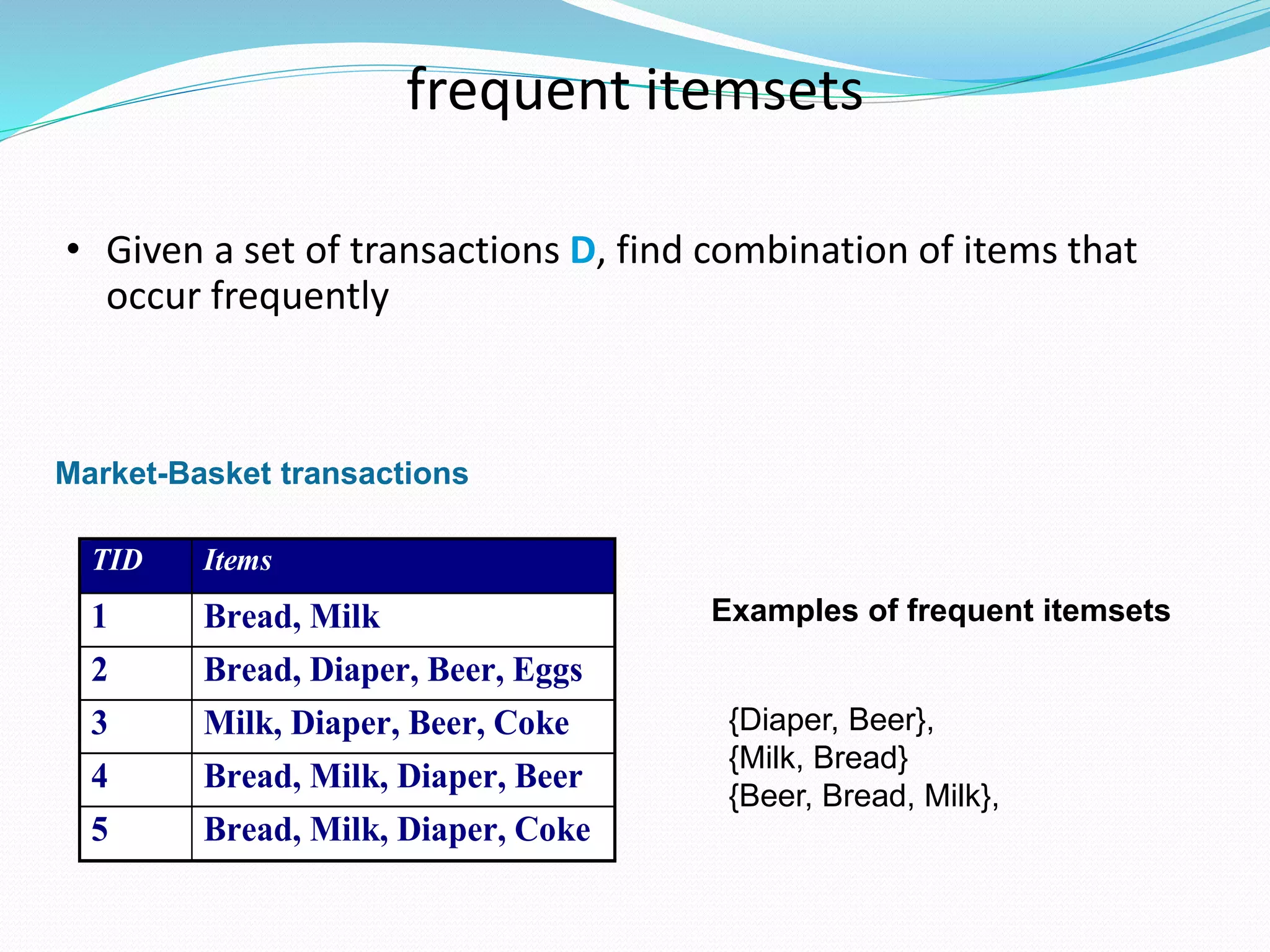 frequent itemsets

• Given a set of transactions D, find combination of items that occur frequently

Market-Basket transactions

| TID | Items |
|---|---|
| 1 | Bread, Milk |
| 2 | Bread, Diaper, Beer, Eggs |
| 3 | Milk, Diaper, Beer, Coke |
| 4 | Bread, Milk, Diaper, Beer |
| 5 | Bread, Milk, Diaper, Coke |

Examples of frequent itemsets

{Diaper, Beer},
{Milk, Bread}
{Beer, Bread, Milk},